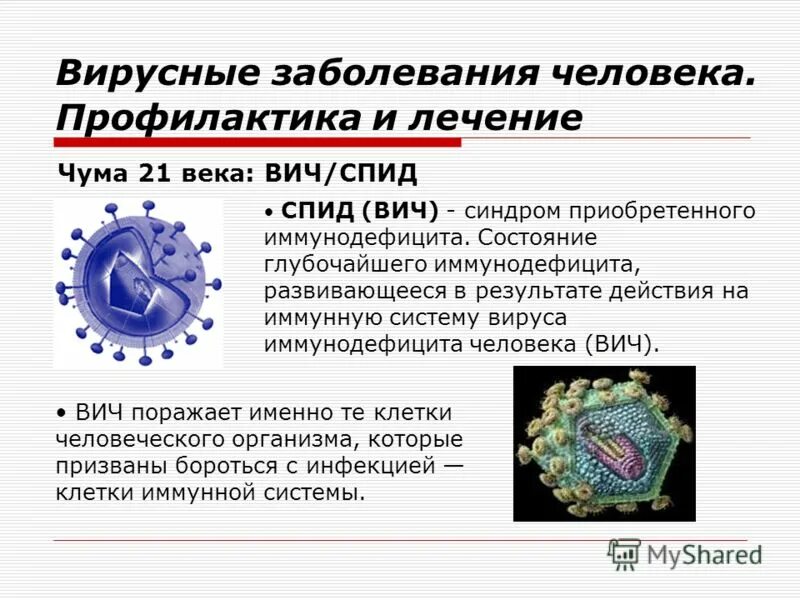 Вирусные заболевания человека. Профилактика и лечение

Чума 21 века: ВИЧ/СПИД

• СПИД (ВИЧ) - синдром приобретенного иммунодефицита. Состояние глубочайшего иммунодефицита, развивающееся в результате действия на иммунную систему вируса иммунодефицита человека (ВИЧ).

• ВИЧ поражает именно те клетки человеческого организма, которые призваны бороться с инфекцией — клетки иммунной системы.

MyShared